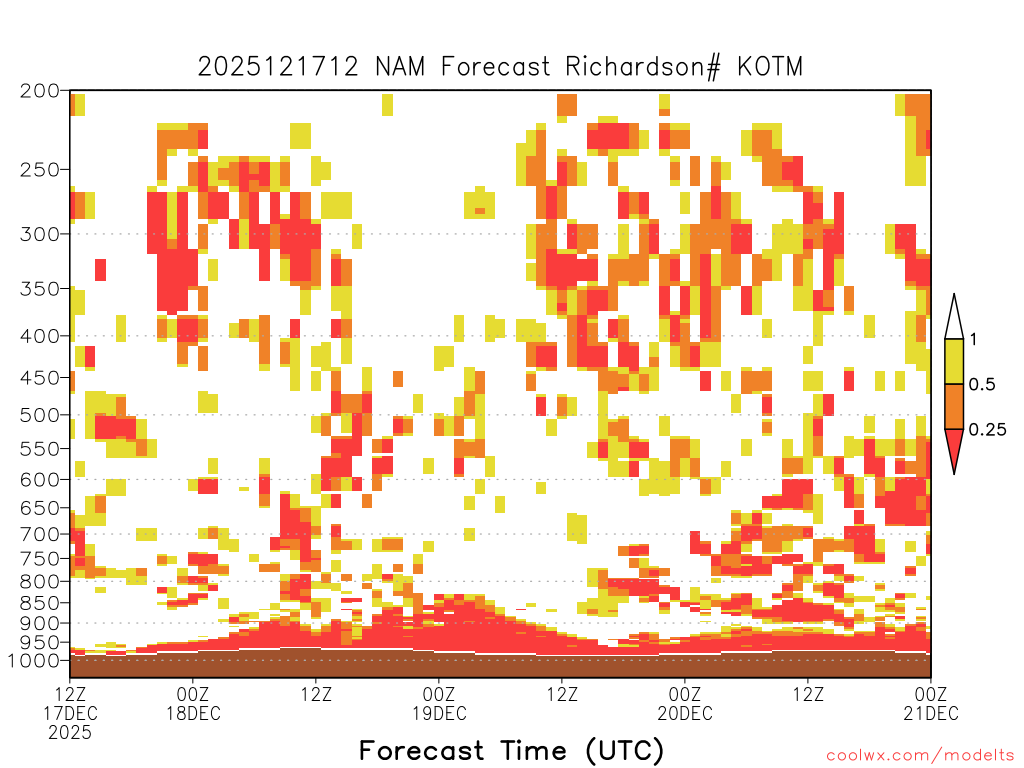 2025121712 NAM Forecast Richardson# KOTM

200
250
300
350
400
450
500
550
600
650
700
750
800
850
900
950
1000

1
0.5
0.25

12Z 17DEC 2025
00Z 18DEC
12Z
00Z 19DEC
12Z
00Z 20DEC
12Z
00Z 21DEC

Forecast Time (UTC)

coolwx.com/modelts